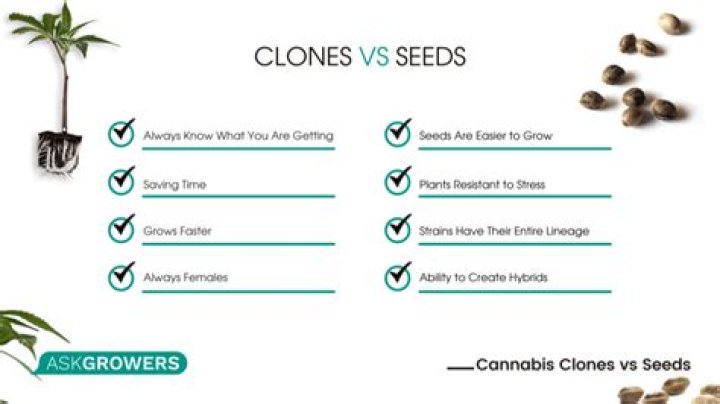 CLONES VS SEEDS

Always Know What You Are Getting

Saving Time

Grows Faster

Always Females

Seeds Are Easier to Grow

Plants Resistant to Stress

Strains Have Their Entire Lineage

Ability to Create Hybrids

ASKGROWERS

Cannabis Clones vs Seeds